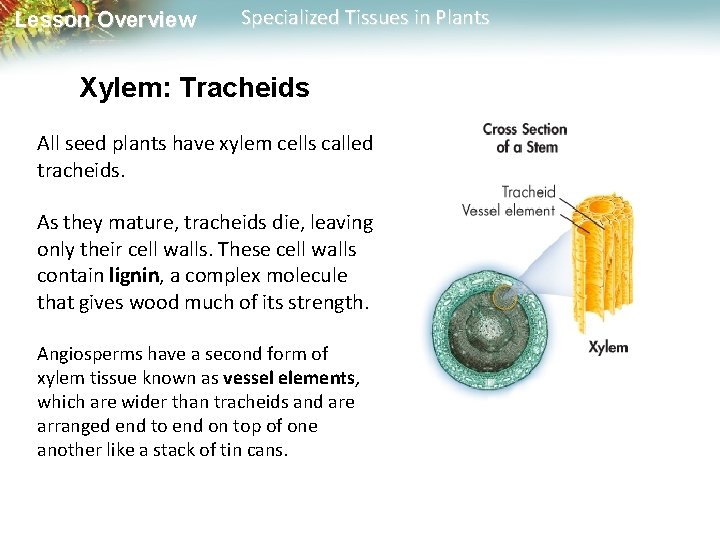 Lesson Overview Specialized Tissues in Plants

Xylem: Tracheids

All seed plants have xylem cells called tracheids.

As they mature, tracheids die, leaving only their cell walls. These cell walls contain lignin, a complex molecule that gives wood much of its strength.

Angiosperms have a second form of xylem tissue known as vessel elements, which are wider than tracheids and are arranged end to end on top of one another like a stack of tin cans.

Cross Section of a Stem

Tracheid

Vessel element

Xylem